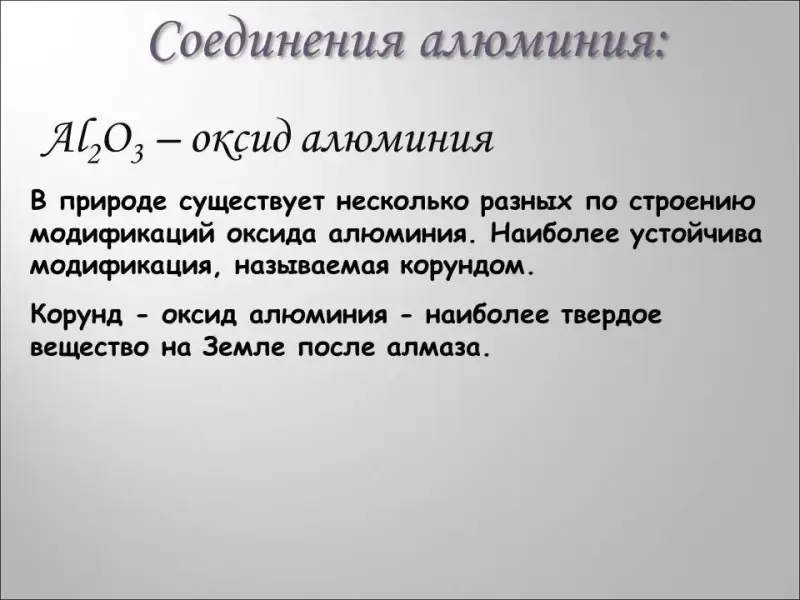 Соединения алюминия:

$Al_2O_3$ – оксид алюминия

В природе существует несколько разных по строению модификаций оксида алюминия. Наиболее устойчива модификация, называемая корундом.

Корунд - оксид алюминия - наиболее твердое вещество на Земле после алмаза.